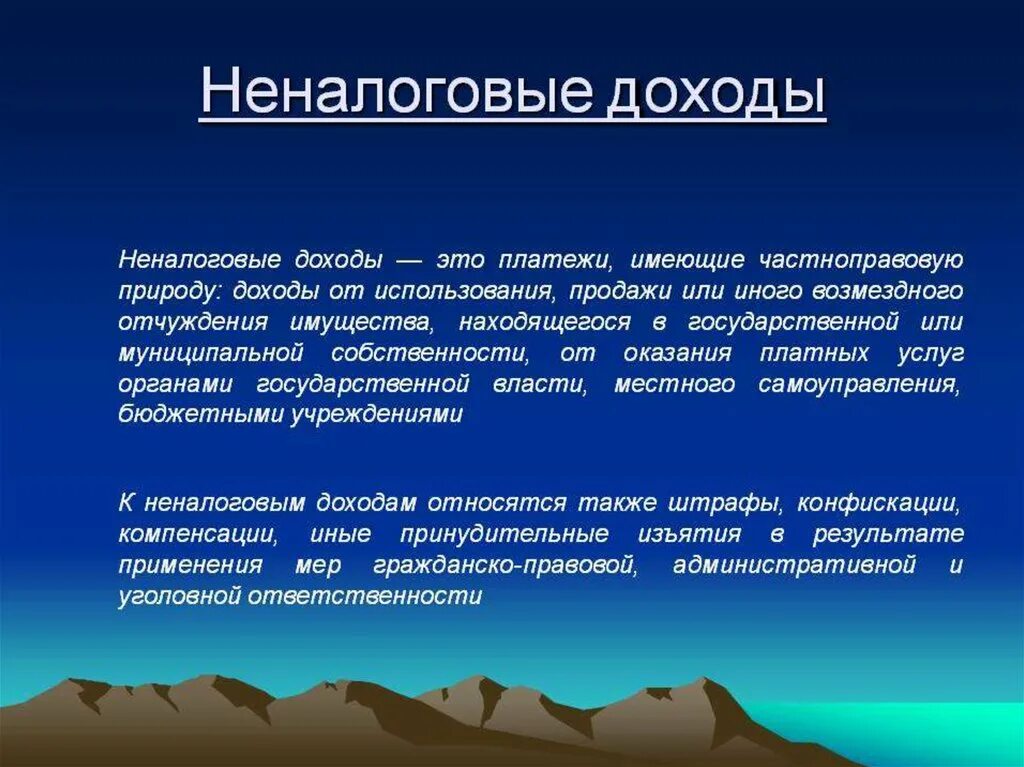 Неналоговые доходы

Неналоговые доходы — это платежи, имеющие частноправовую природу: доходы от использования, продажи или иного возмездного отчуждения имущества, находящегося в государственной или муниципальной собственности, от оказания платных услуг органами государственной власти, местного самоуправления, бюджетными учреждениями

К неналоговым доходам относятся также штрафы, конфискации, компенсации, иные принудительные изъятия в результате применения мер гражданско-правовой, административной и уголовной ответственности